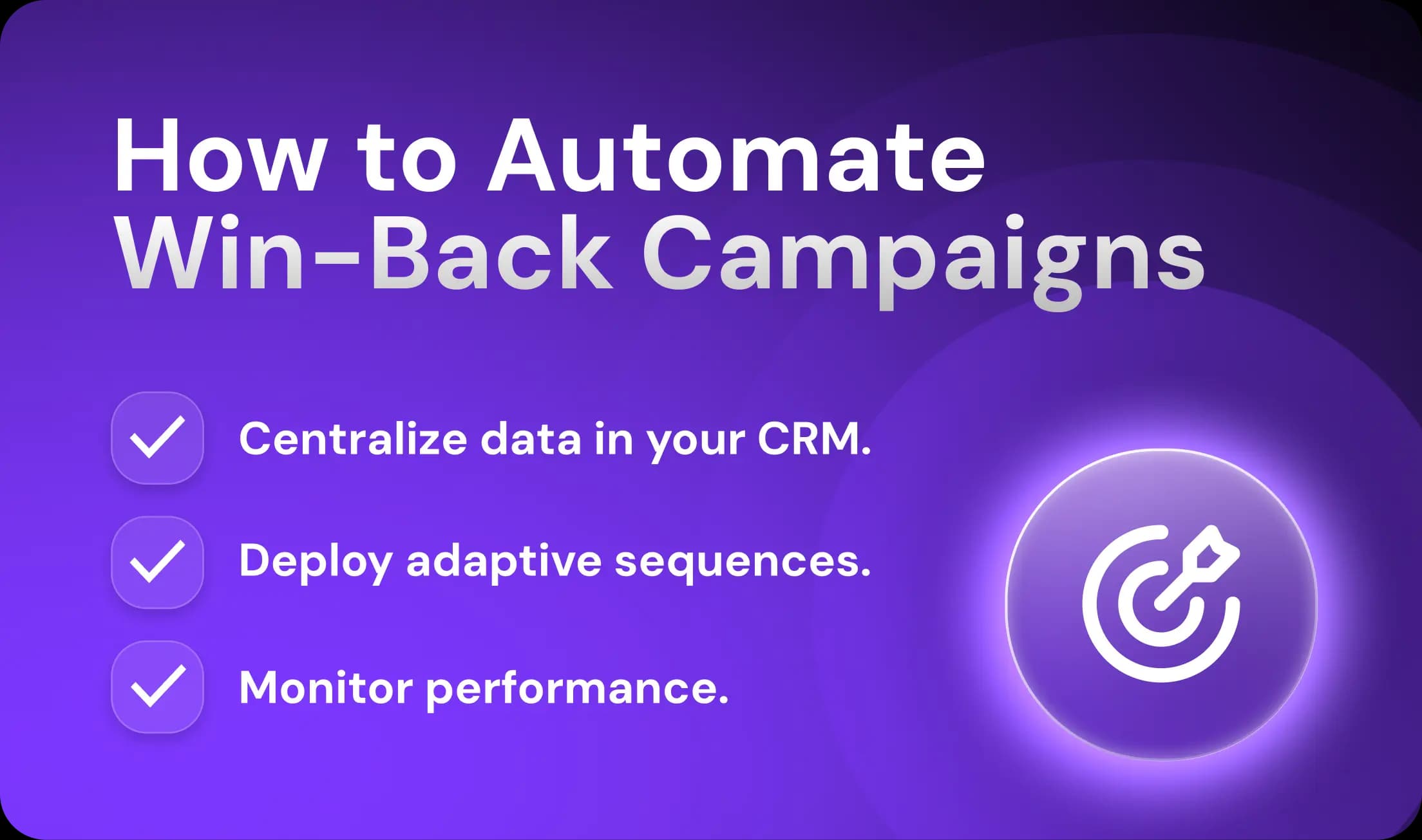 How to Automate Win-Back Campaigns

Centralize data in your CRM.

Deploy adaptive sequences.

Monitor performance.